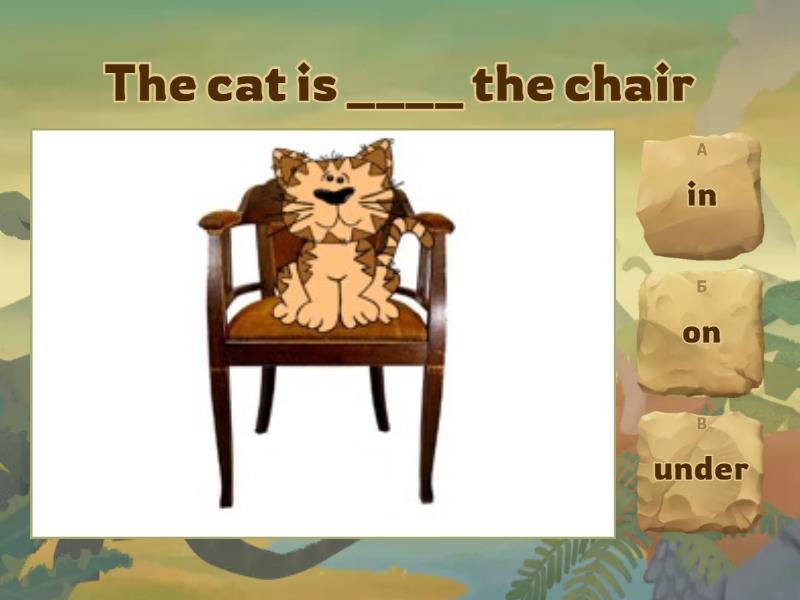 The cat is _____ the chair

А
in

Б
on

В
under